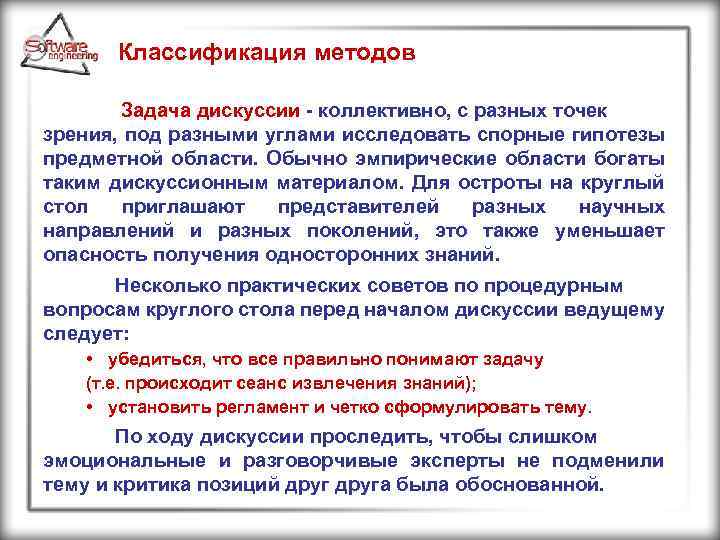 Software engineering

Классификация методов

Задача дискуссии - коллективно, с разных точек зрения, под разными углами исследовать спорные гипотезы предметной области. Обычно эмпирические области богаты таким дискуссионным материалом. Для остроты на круглый стол приглашают представителей разных научных направлений и разных поколений, это также уменьшает опасность получения односторонних знаний.

Несколько практических советов по процедурным вопросам круглого стола перед началом дискуссии ведущему следует:

• убедиться, что все правильно понимают задачу (т.е. происходит сеанс извлечения знаний);

• установить регламент и четко сформулировать тему.

По ходу дискуссии проследить, чтобы слишком эмоциональные и разговорчивые эксперты не подменили тему и критика позиций друг друга была обоснованной.